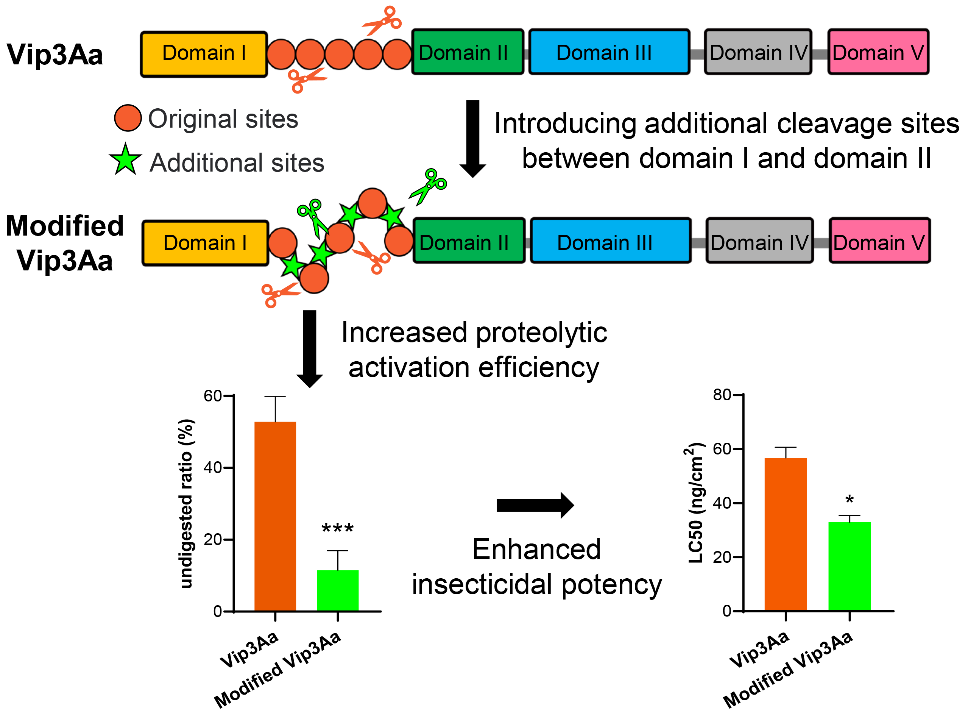 Vip3Aa

Domain I

Domain II

Domain III

Domain IV

Domain V

Original sites

Additional sites

Introducing additional cleavage sites between domain I and domain II

Modified Vip3Aa

Domain I

Domain II

Domain III

Domain IV

Domain V

Increased proteolytic activation efficiency

undigested ratio (%)

60

40

20

0

***

Vip3Aa

Modified Vip3Aa

Enhanced insecticidal potency

LC50 (ng/cm$^2$)

80

60

40

20

0

*

Vip3Aa

Modified Vip3Aa